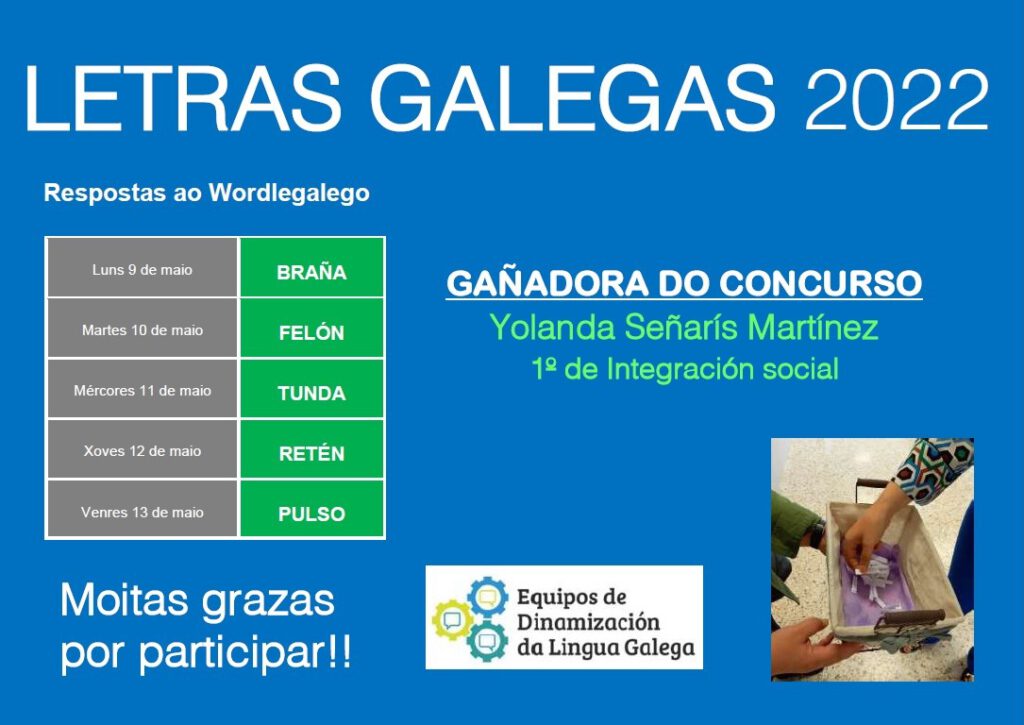 LETRAS GALEGAS 2022

Respostas ao Wordlegalego

| Luns 9 de maio | BRAÑA |
|---|---|
| Martes 10 de maio | FELÓN |
| Mércores 11 de maio | TUNDA |
| Xoves 12 de maio | RETÉN |
| Venres 13 de maio | PULSO |

GAÑADORA DO CONCURSO
Yolanda Señarís Martínez
1º de Integración social

Moitas grazas por participar!!

Equipos de Dinamización da Lingua Galega